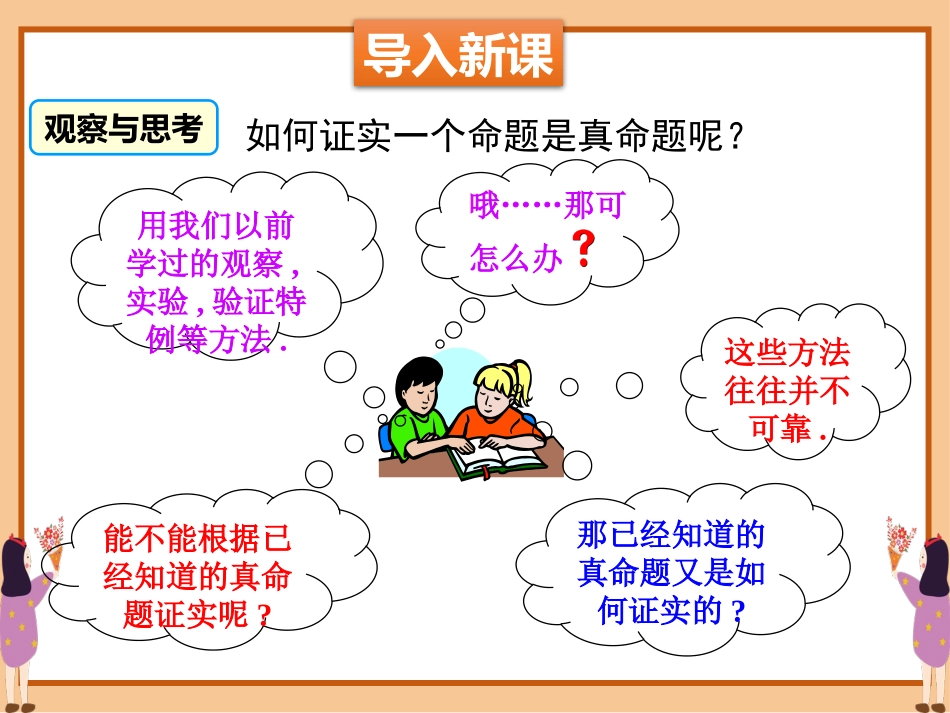 导入新课

观察与思考

如何证实一个命题是真命题呢？

用我们以前学过的观察，实验，验证特例等方法.

哦……那可怎么办？

这些方法往往并不可靠.

能不能根据已经知道的真命题证实呢？

那已经知道的真命题又是如何证实的？